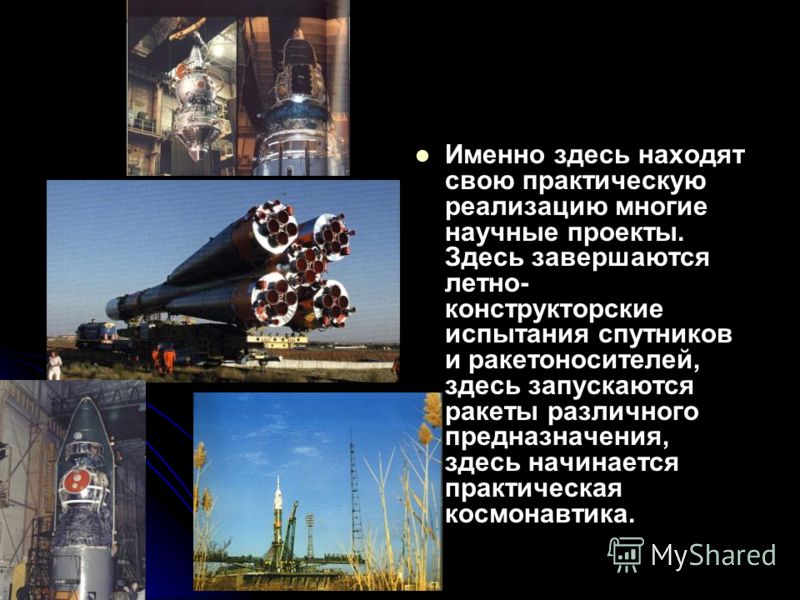 Именно здесь находят свою практическую реализацию многие научные проекты. Здесь завершаются летно-конструкторские испытания спутников и ракетоносителей, здесь запускаются ракеты различного предназначения, здесь начинается практическая космонавтика.

MyShared